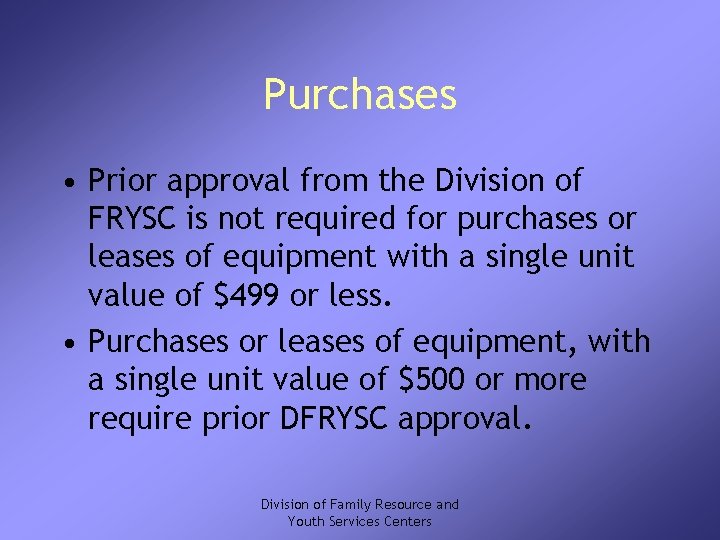 Purchases

• Prior approval from the Division of FRYSC is not required for purchases or leases of equipment with a single unit value of \$499 or less.

• Purchases or leases of equipment, with a single unit value of \$500 or more require prior DFRYSC approval.

Division of Family Resource and Youth Services Centers